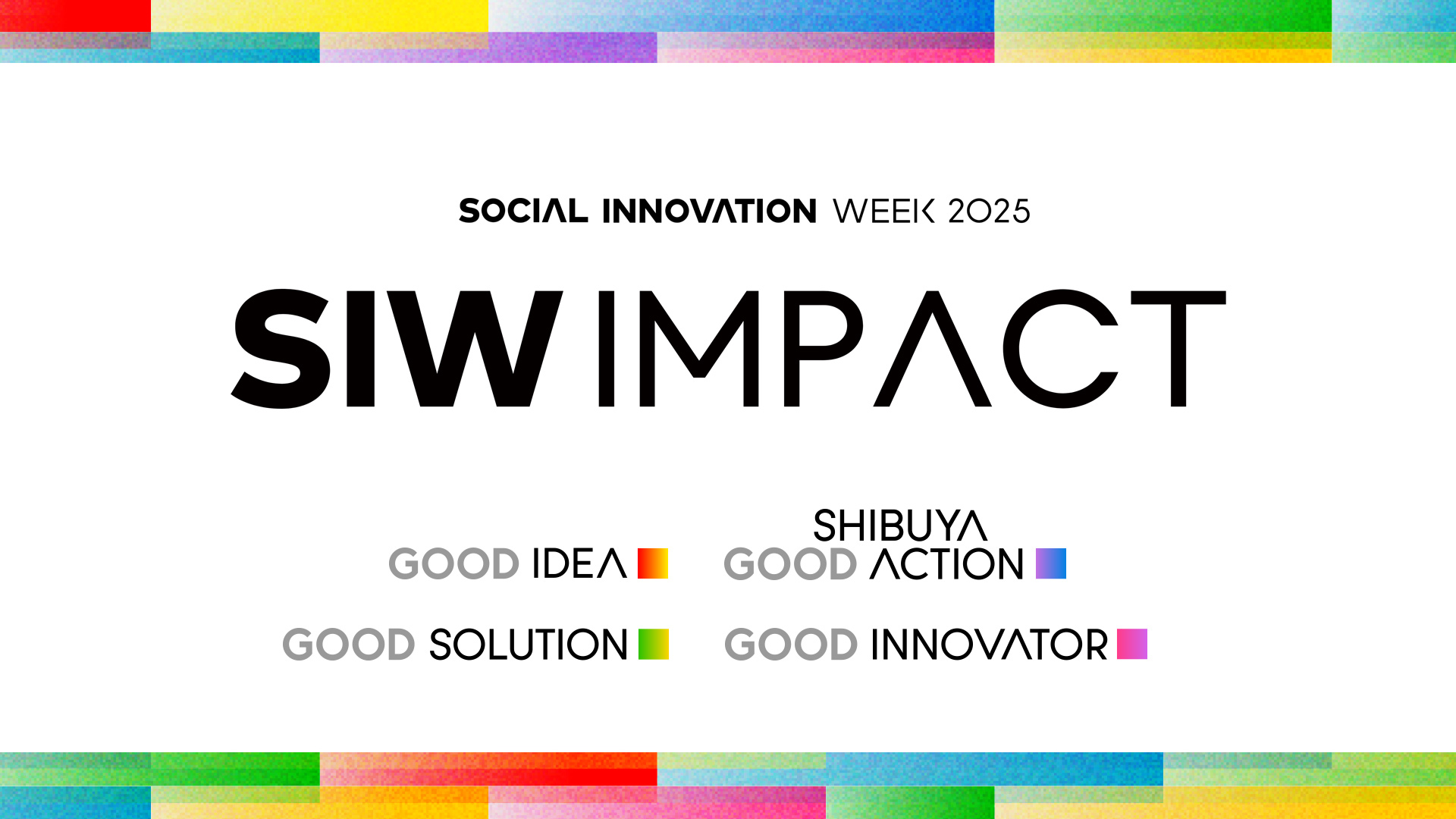 SOCIAL INNOVATION WEEK 2025

SIW IMPACT

GOOD IDEA

SHIBUYA
GOOD ACTION

GOOD SOLUTION

GOOD INNOVATOR